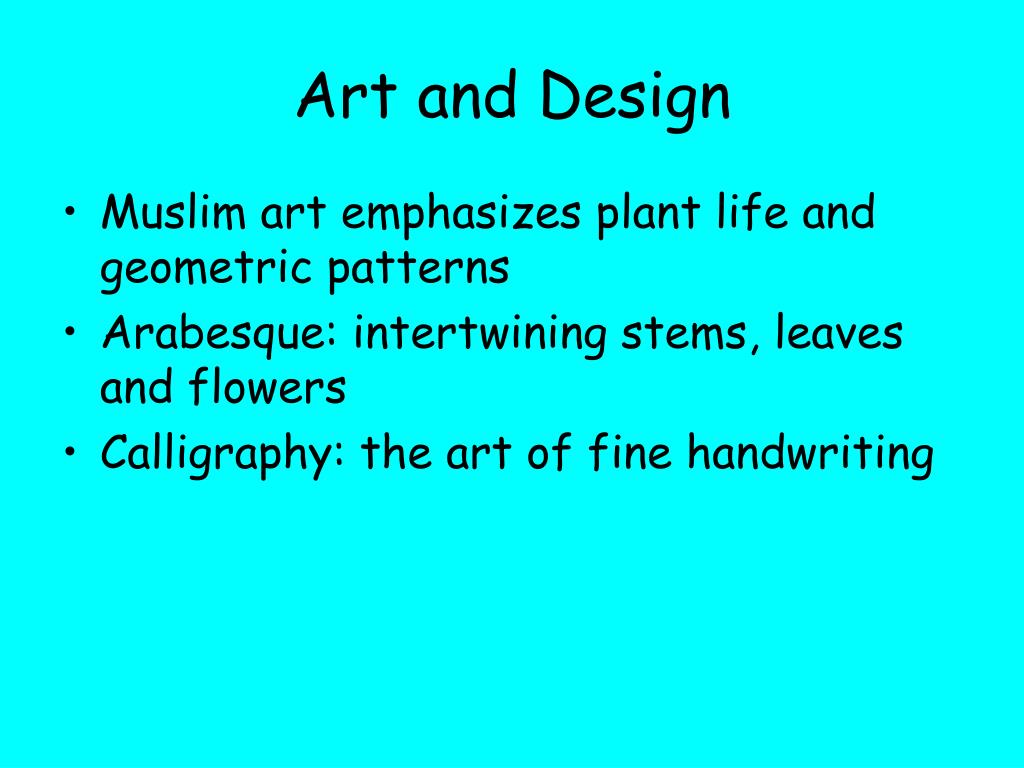 Art and Design

• Muslim art emphasizes plant life and geometric patterns
• Arabesque: intertwining stems, leaves and flowers
• Calligraphy: the art of fine handwriting